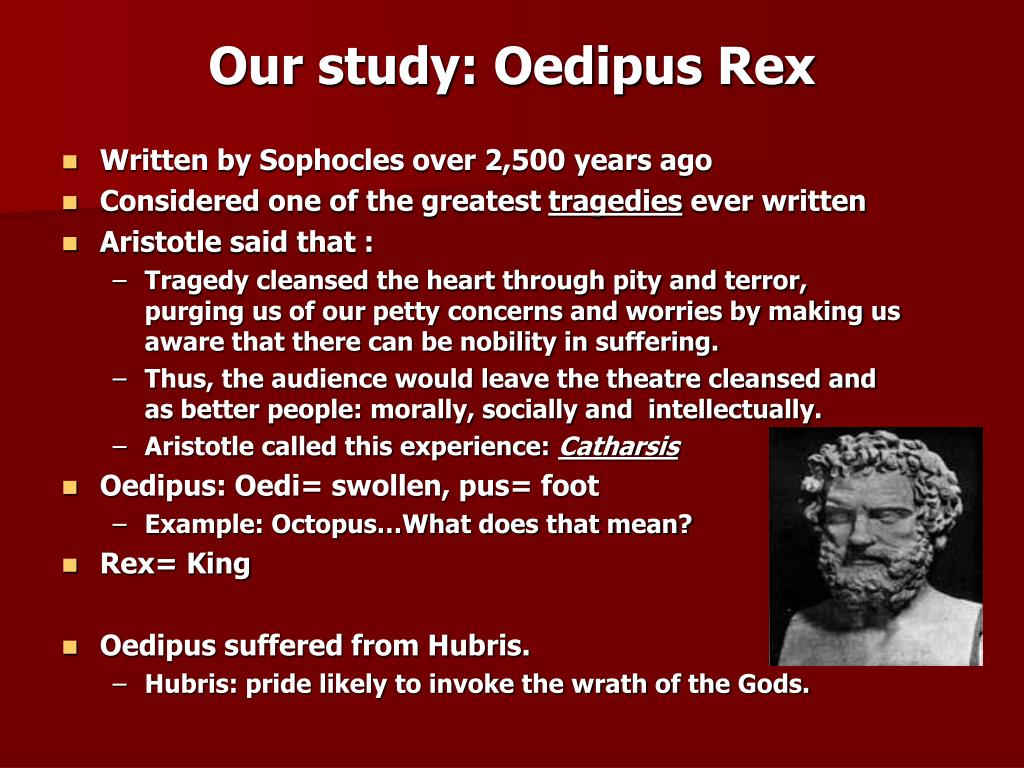 Our study: Oedipus Rex

- Written by Sophocles over 2,500 years ago
- Considered one of the greatest tragedies ever written
- Aristotle said that :
  – Tragedy cleansed the heart through pity and terror, purging us of our petty concerns and worries by making us aware that there can be nobility in suffering.
  – Thus, the audience would leave the theatre cleansed and as better people: morally, socially and intellectually.
  – Aristotle called this experience: Catharsis
- Oedipus: Oedi= swollen, pus= foot
  – Example: Octopus…What does that mean?
- Rex= King

- Oedipus suffered from Hubris.
  – Hubris: pride likely to invoke the wrath of the Gods.